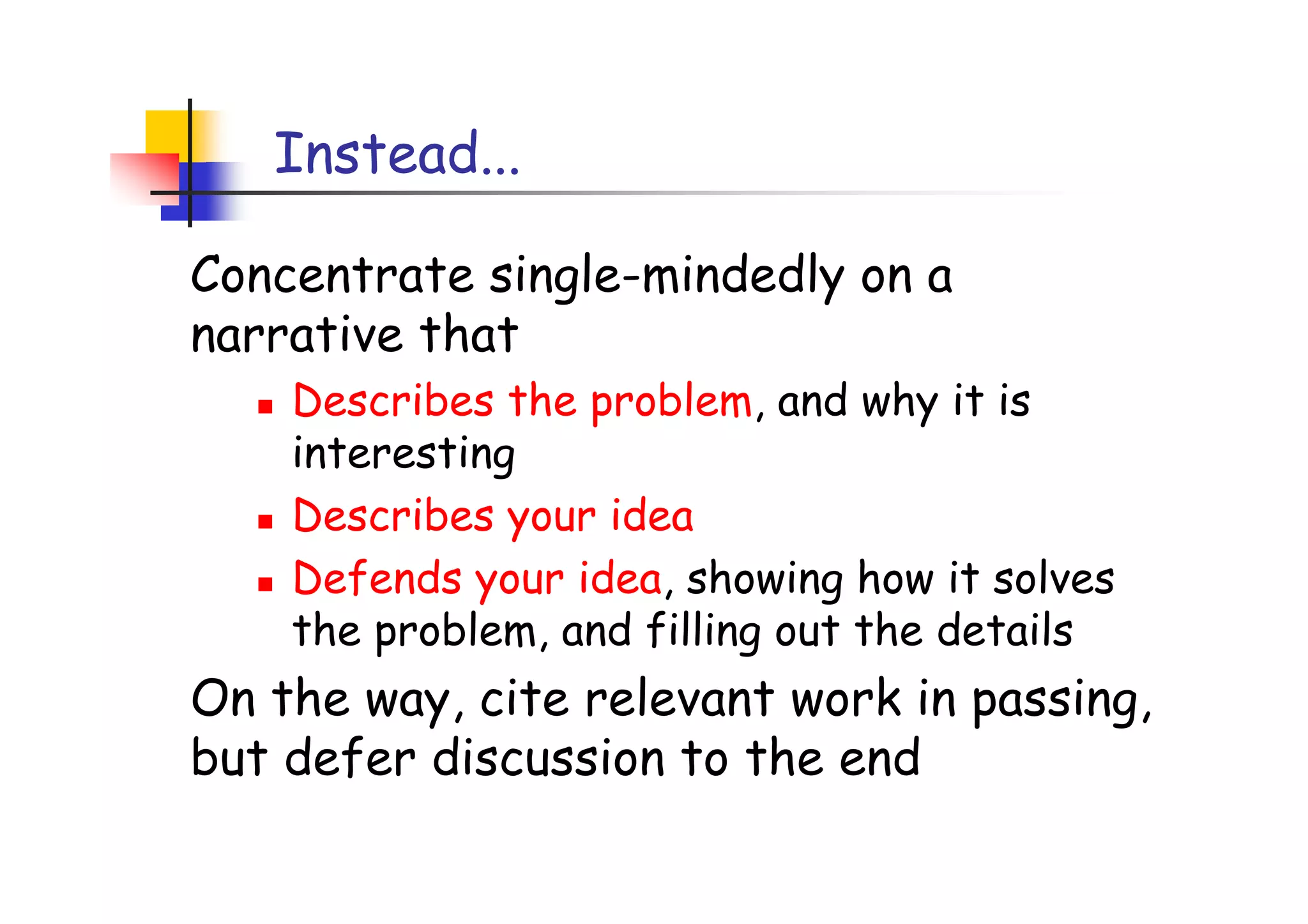 Instead...

Concentrate single-mindedly on a narrative that

- Describes the problem, and why it is interesting
- Describes your idea
- Defends your idea, showing how it solves the problem, and filling out the details

On the way, cite relevant work in passing, but defer discussion to the end